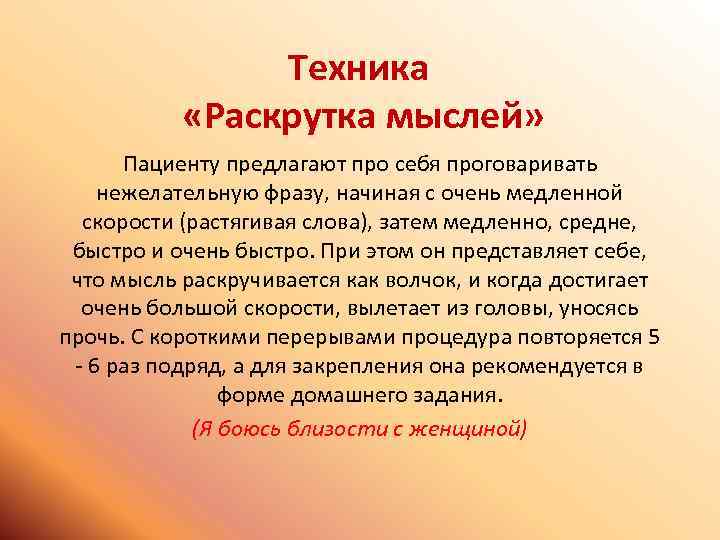 Техника
«Раскрутка мыслей»

Пациенту предлагают про себя проговаривать нежелательную фразу, начиная с очень медленной скорости (растягивая слова), затем медленно, средне, быстро и очень быстро. При этом он представляет себе, что мысль раскручивается как волчок, и когда достигает очень большой скорости, вылетает из головы, уносясь прочь. С короткими перерывами процедура повторяется 5 - 6 раз подряд, а для закрепления она рекомендуется в форме домашнего задания.

(Я боюсь близости с женщиной)